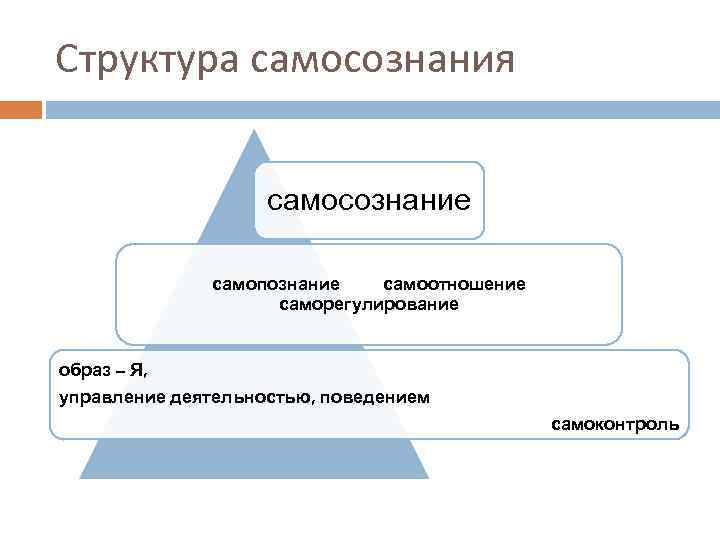 Структура самосознания

самосознание

самопознание самоотношение
саморегулирование

образ – Я,
управление деятельностью, поведением
самоконтроль